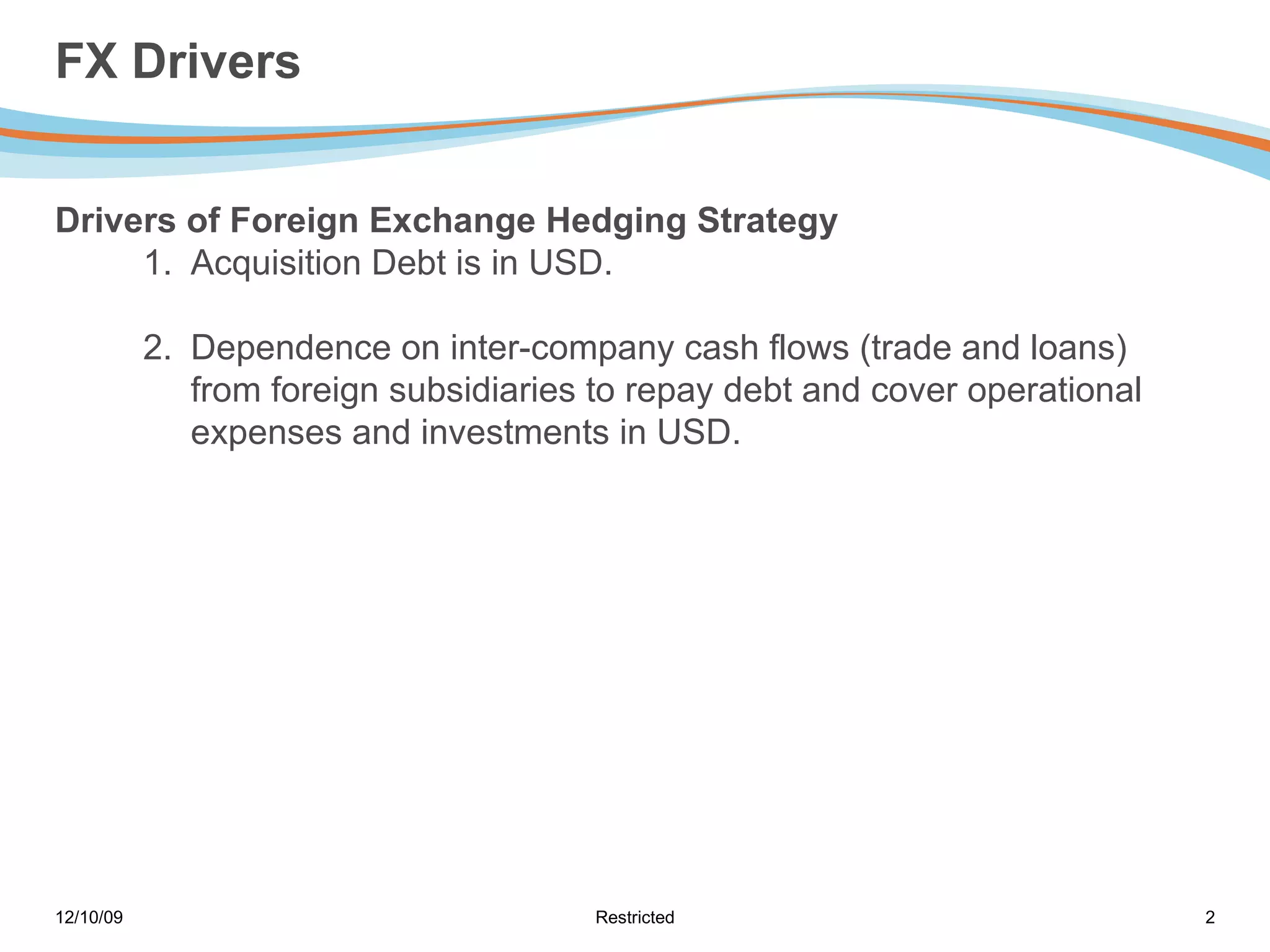 FX Drivers

Drivers of Foreign Exchange Hedging Strategy

1. Acquisition Debt is in USD.

2. Dependence on inter-company cash flows (trade and loans) from foreign subsidiaries to repay debt and cover operational expenses and investments in USD.

12/10/09

Restricted

2